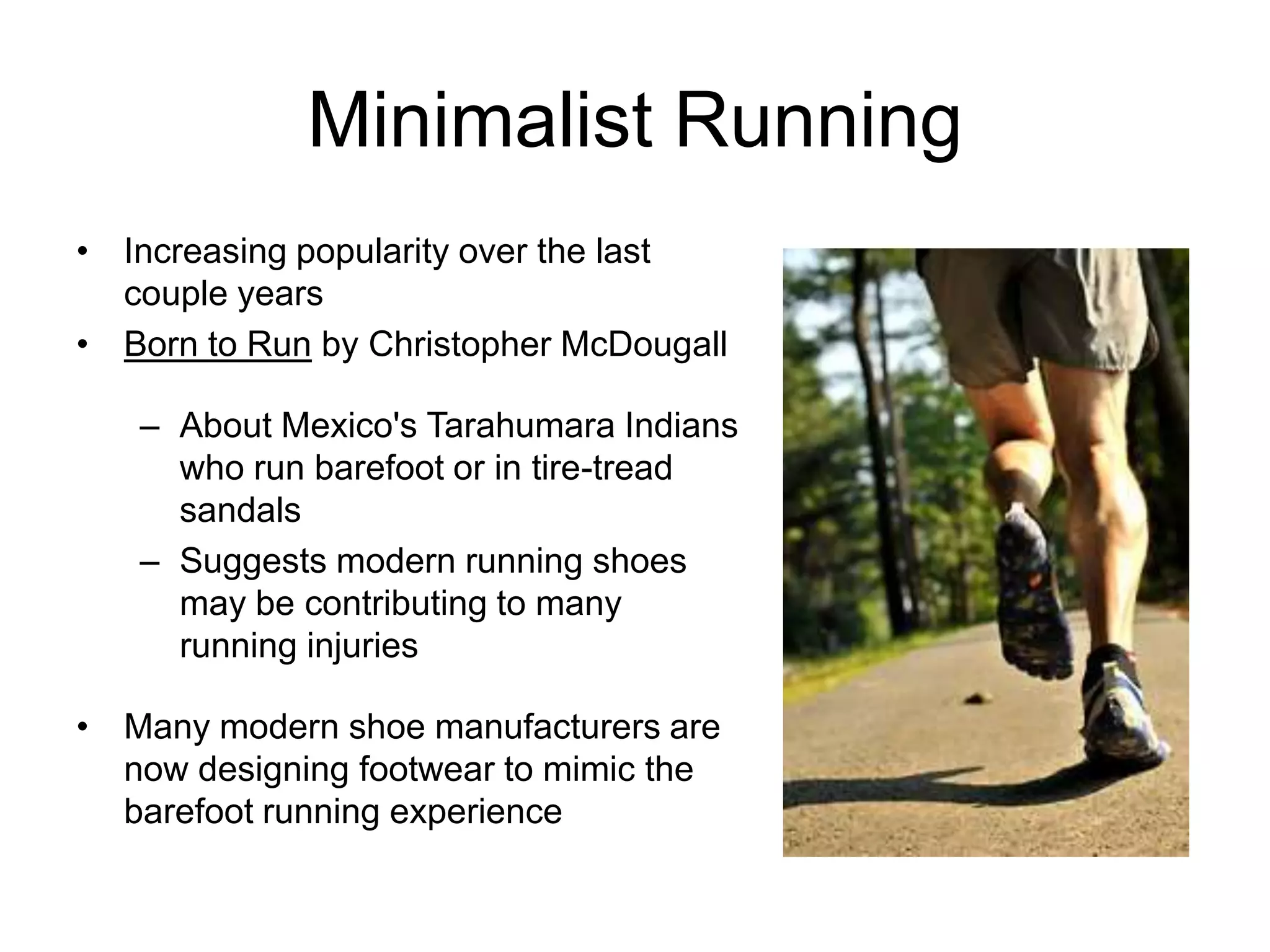 Minimalist Running

• Increasing popularity over the last couple years
• Born to Run by Christopher McDougall
  – About Mexico's Tarahumara Indians who run barefoot or in tire-tread sandals
  – Suggests modern running shoes may be contributing to many running injuries
• Many modern shoe manufacturers are now designing footwear to mimic the barefoot running experience